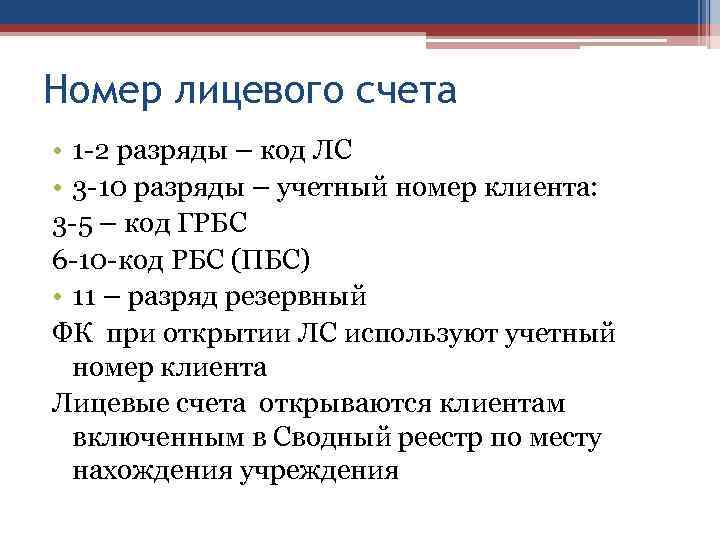 Номер лицевого счета

• 1-2 разряды – код ЛС
• 3-10 разряды – учетный номер клиента:
3-5 – код ГРБС
6-10-код РБС (ПБС)
• 11 – разряд резервный
ФК при открытии ЛС используют учетный номер клиента
Лицевые счета открываются клиентам включенным в Сводный реестр по месту нахождения учреждения